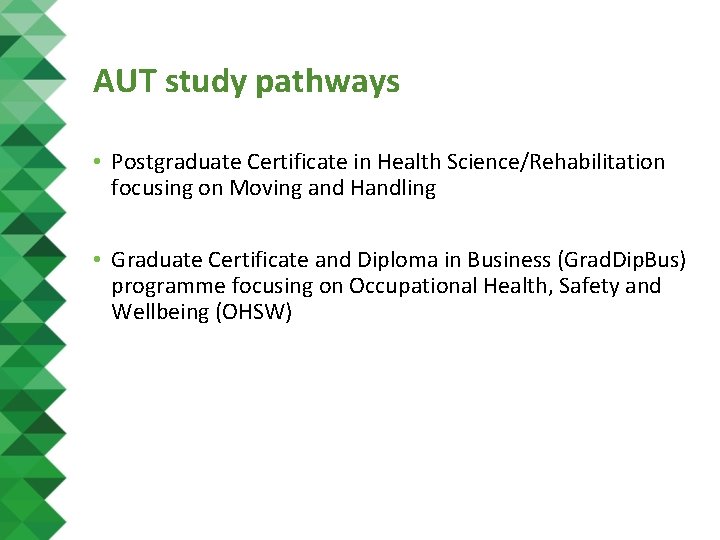 AUT study pathways

• Postgraduate Certificate in Health Science/Rehabilitation focusing on Moving and Handling

• Graduate Certificate and Diploma in Business (GradDipBus) programme focusing on Occupational Health, Safety and Wellbeing (OHSW)